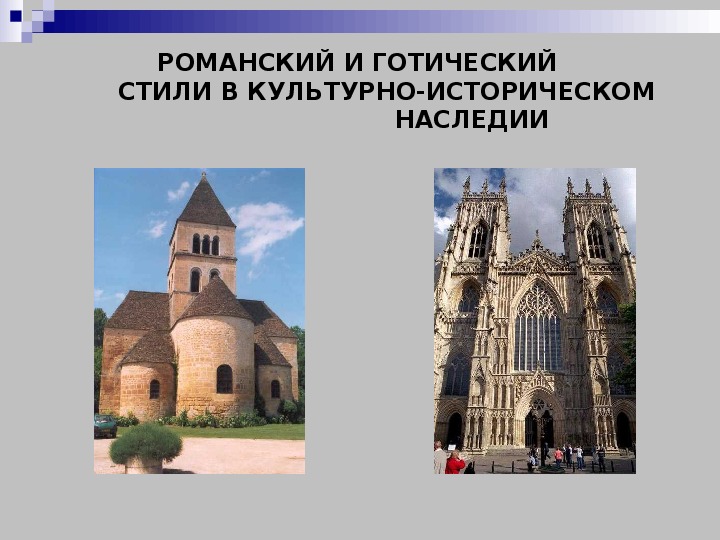 РОМАНСКИЙ И ГОТИЧЕСКИЙ СТИЛИ В КУЛЬТУРНО-ИСТОРИЧЕСКОМ НАСЛЕДИИ